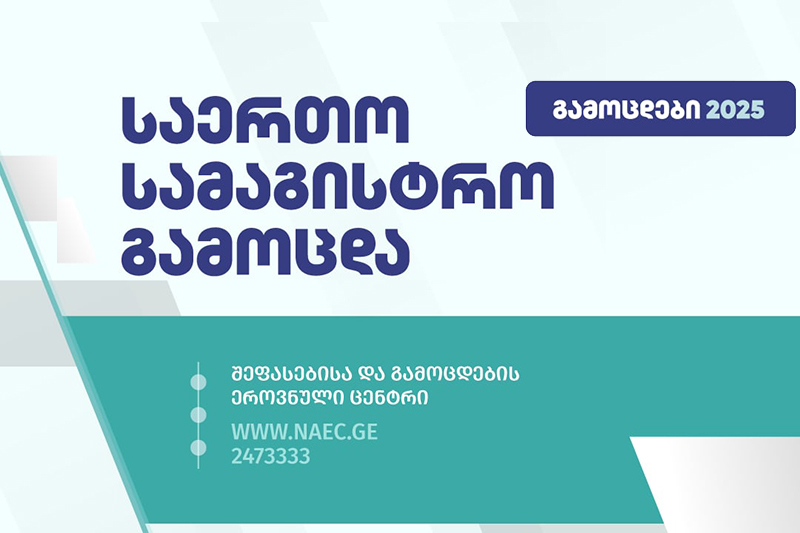 საერთო სამაგისტრო გამოცდა

გამოცდები 2025

შეფასებისა და გამოცდების ეროვნული ცენტრი

WWW.NAEC.GE
2473333